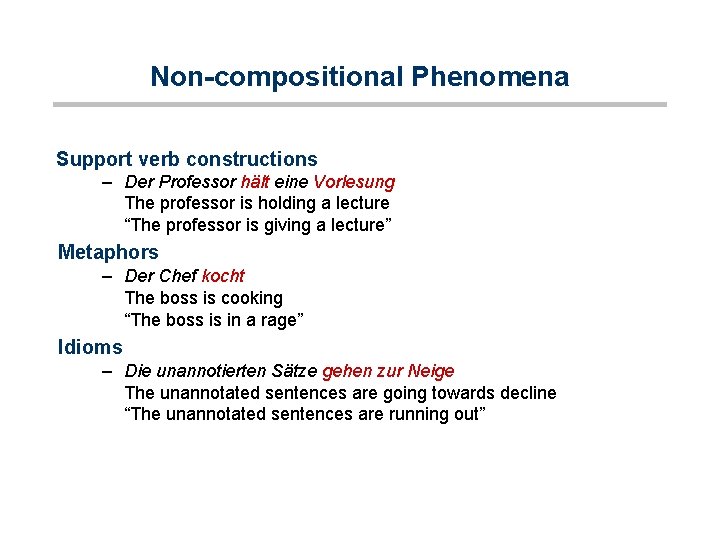 Non-compositional Phenomena

Support verb constructions

– Der Professor hält eine Vorlesung
The professor is holding a lecture
“The professor is giving a lecture”

Metaphors

– Der Chef kocht
The boss is cooking
“The boss is in a rage”

Idioms

– Die unannotierten Sätze gehen zur Neige
The unannotated sentences are going towards decline
“The unannotated sentences are running out”